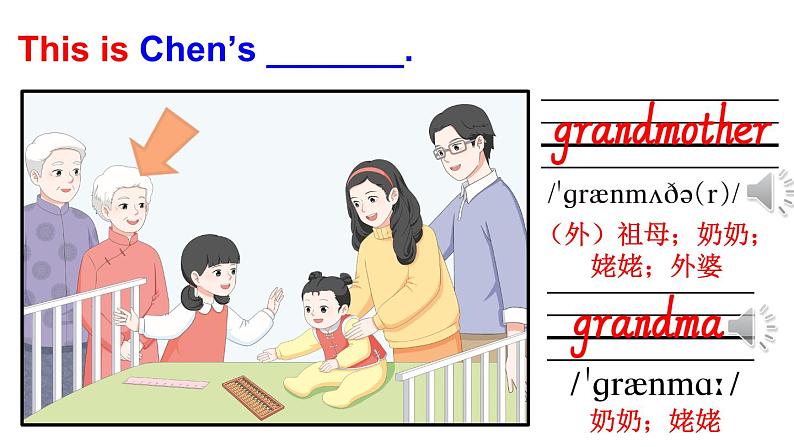 This is Chen's ________.

grandmother

/ˈɡrænmʌðə(r)/

（外）祖母；奶奶；姥姥；外婆

grandma

/ˈɡrænmɑː/

奶奶；姥姥